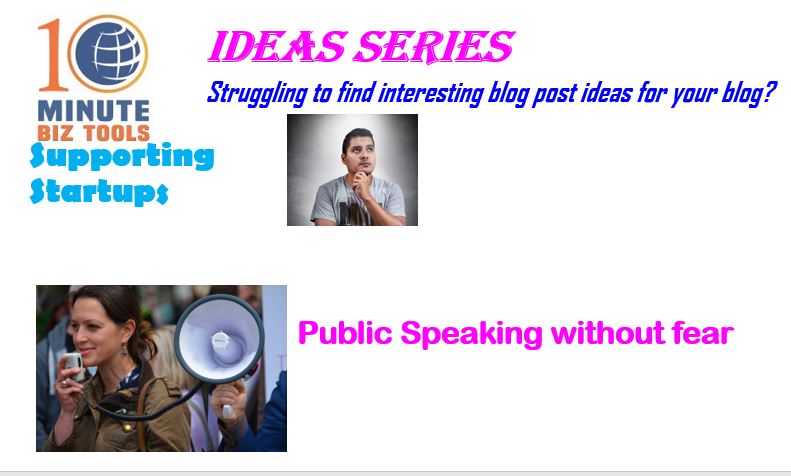 10 MINUTE BIZ TOOLS

Supporting Startups

IDEAS SERIES

Struggling to find interesting blog post ideas for your blog?

Public Speaking without fear